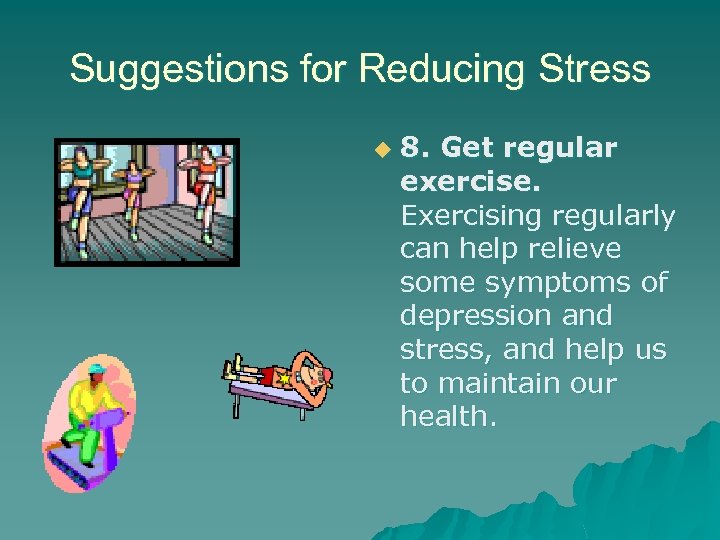 Suggestions for Reducing Stress

8. Get regular exercise. Exercising regularly can help relieve some symptoms of depression and stress, and help us to maintain our health.